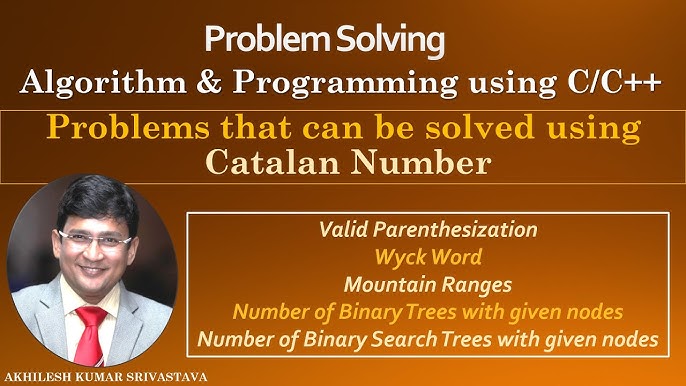 Problem Solving
Algorithm & Programming using C/C++

Problems that can be solved using
Catalan Number

Valid Parenthesization
Wyck Word
Mountain Ranges
Number of Binary Trees with given nodes
Number of Binary Search Trees with given nodes

AKHILESH KUMAR SRIVASTAVA